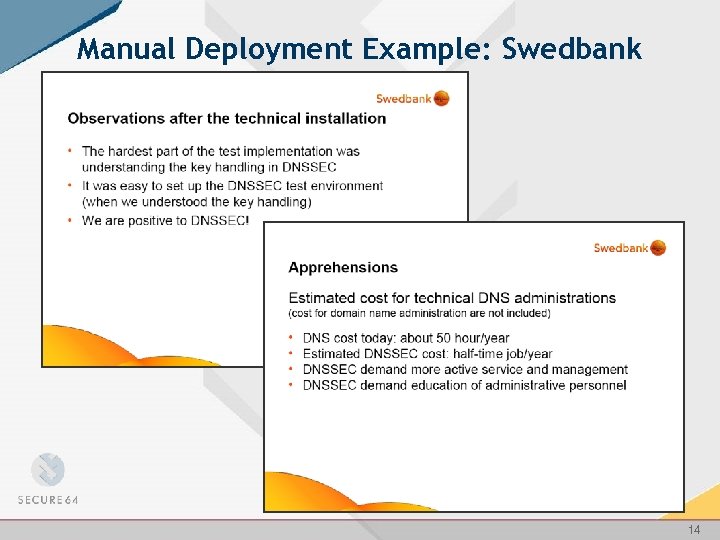 Manual Deployment Example: Swedbank

Swedbank

Observations after the technical installation

• The hardest part of the test implementation was understanding the key handling in DNSSEC
• It was easy to set up the DNSSEC test environment (when we understood the key handling)
• We are positive to DNSSEC!

Swedbank

Apprehensions

Estimated cost for technical DNS administrations
(cost for domain name administration are not included)

• DNS cost today: about 50 hour/year
• Estimated DNSSEC cost: half-time job/year
• DNSSEC demand more active service and management
• DNSSEC demand education of administrative personnel

SECURE64

14